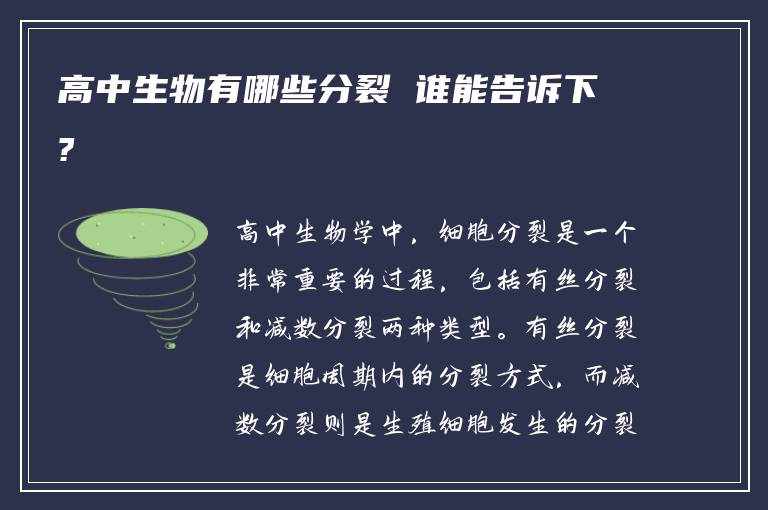 高中生物有哪些分裂 谁能告诉下?

高中生物学中，细胞分裂是一个非常重要的过程，包括有丝分裂和减数分裂两种类型。有丝分裂是细胞周期内的分裂方式，而减数分裂则是生殖细胞发生的分裂